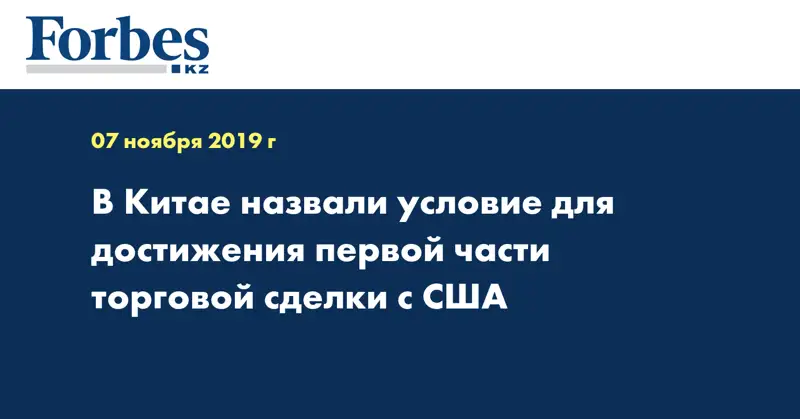 Forbes
KZ

07 ноября 2019 г

В Китае назвали условие для достижения первой части торговой сделки с США